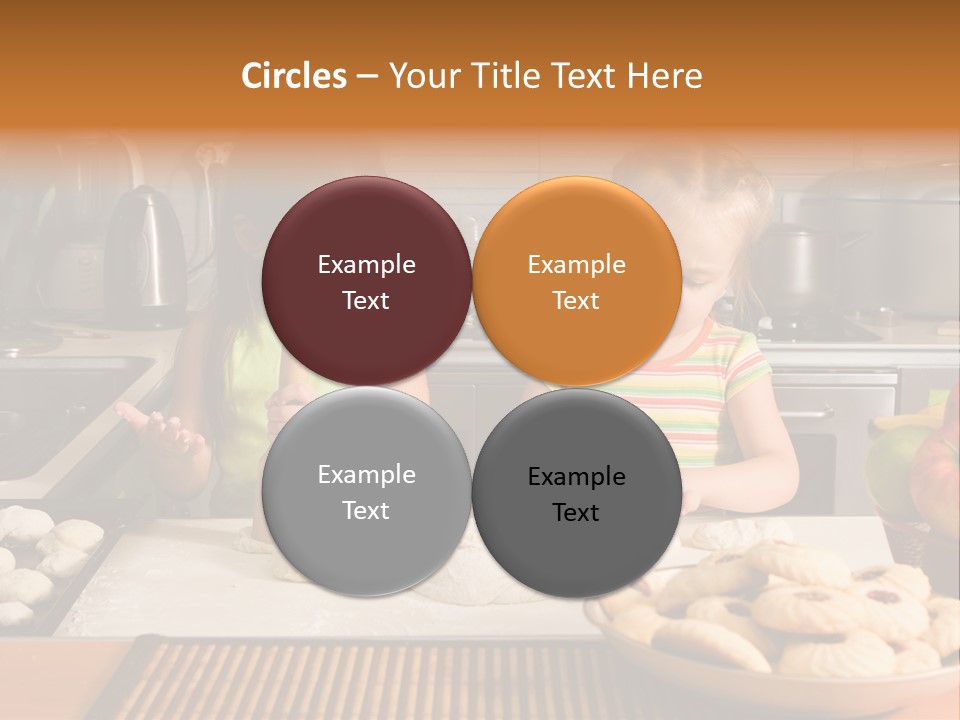 Circles – Your Title Text Here

Example Text

Example Text

Example Text

Example Text